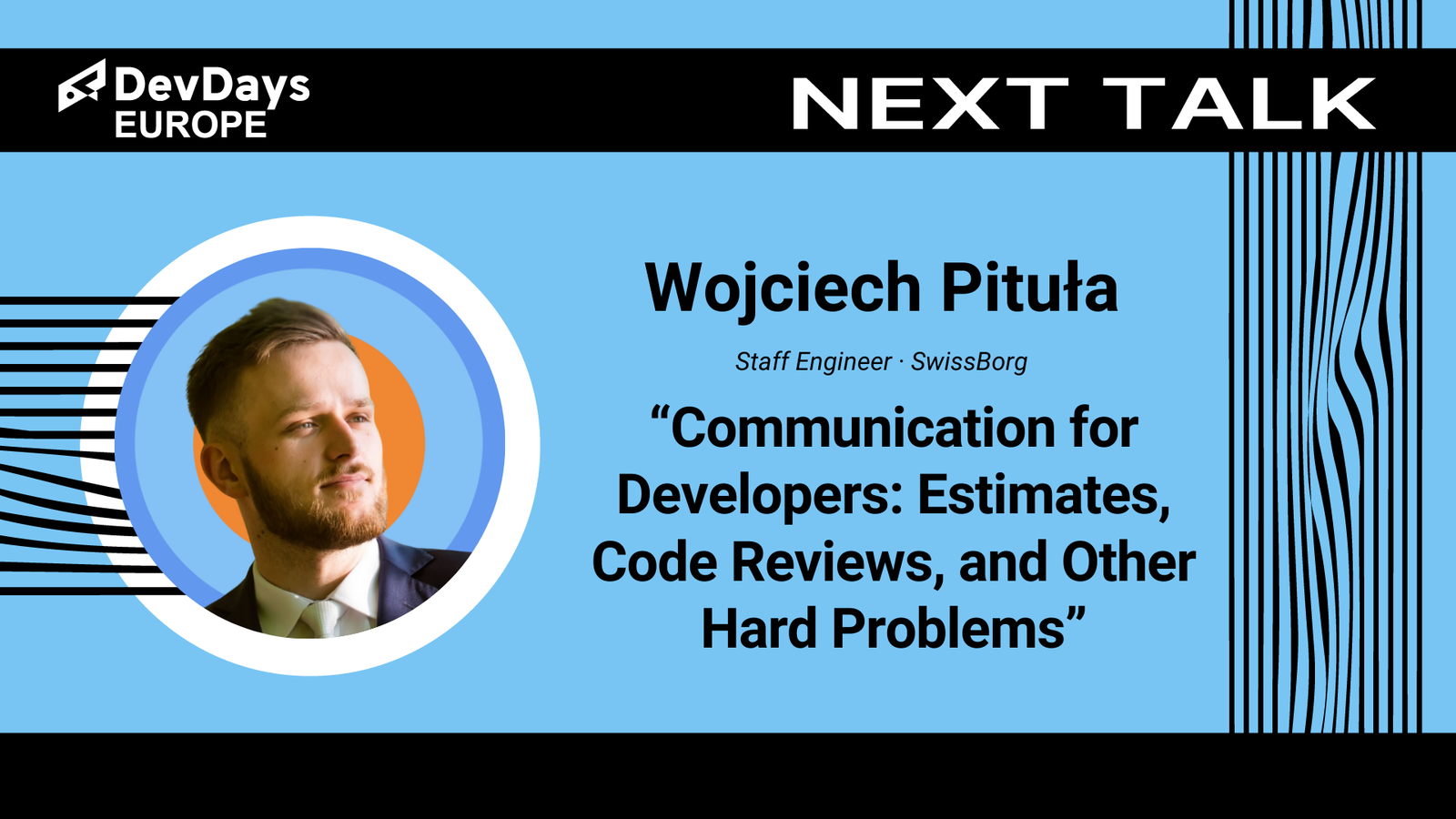 DevDays EUROPE

NEXT TALK

Wojciech Pituła

Staff Engineer · SwissBorg

“Communication for Developers: Estimates, Code Reviews, and Other Hard Problems”